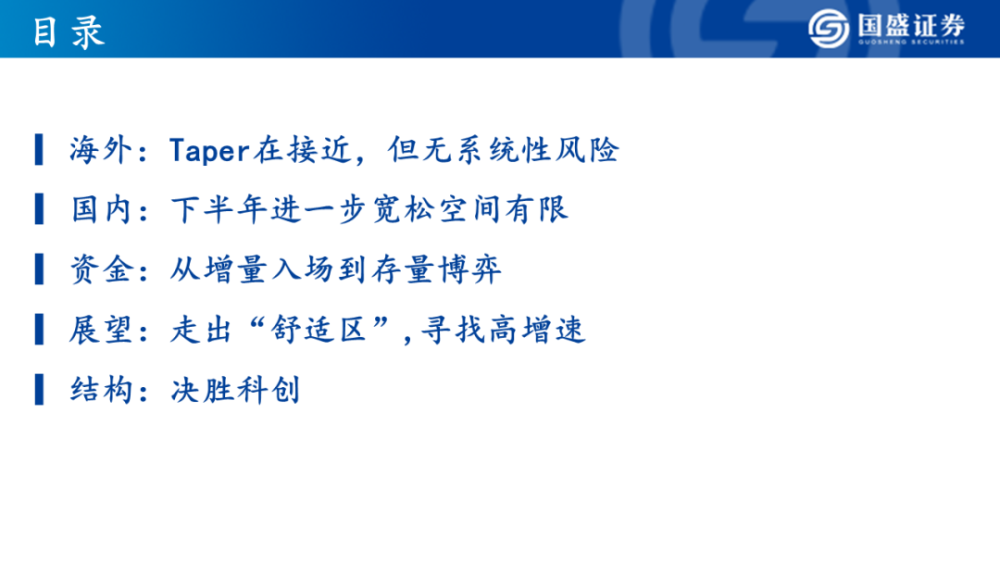 目录

国盛证券
GUOSHENG SECURITIES

海外：Taper在接近，但无系统性风险

国内：下半年进一步宽松空间有限

资金：从增量入场到存量博弈

展望：走出“舒适区”,寻找高增速

结构：决胜科创